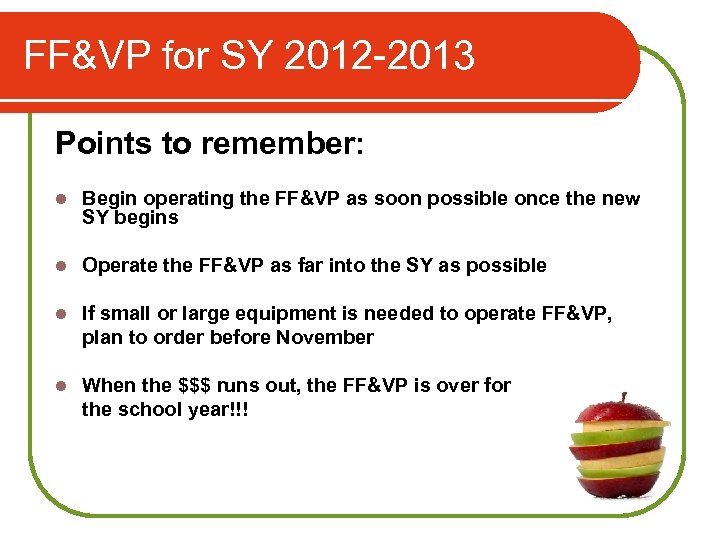 FF&VP for SY 2012-2013

Points to remember:

- Begin operating the FF&VP as soon possible once the new SY begins

- Operate the FF&VP as far into the SY as possible

- If small or large equipment is needed to operate FF&VP, plan to order before November

- When the \$\$\$ runs out, the FF&VP is over for the school year!!!